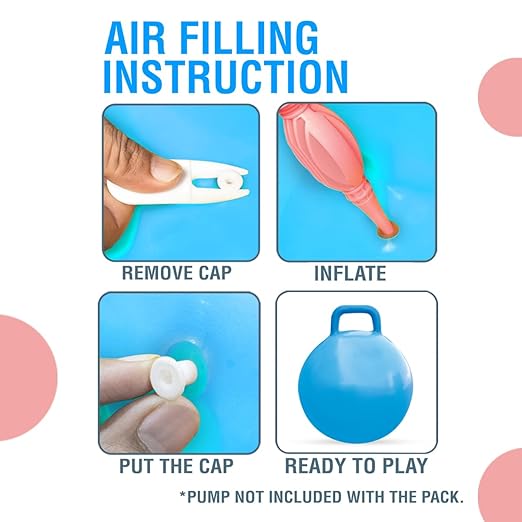 AIR FILLING INSTRUCTION

REMOVE CAP

INFLATE

PUT THE CAP

READY TO PLAY

*PUMP NOT INCLUDED WITH THE PACK.